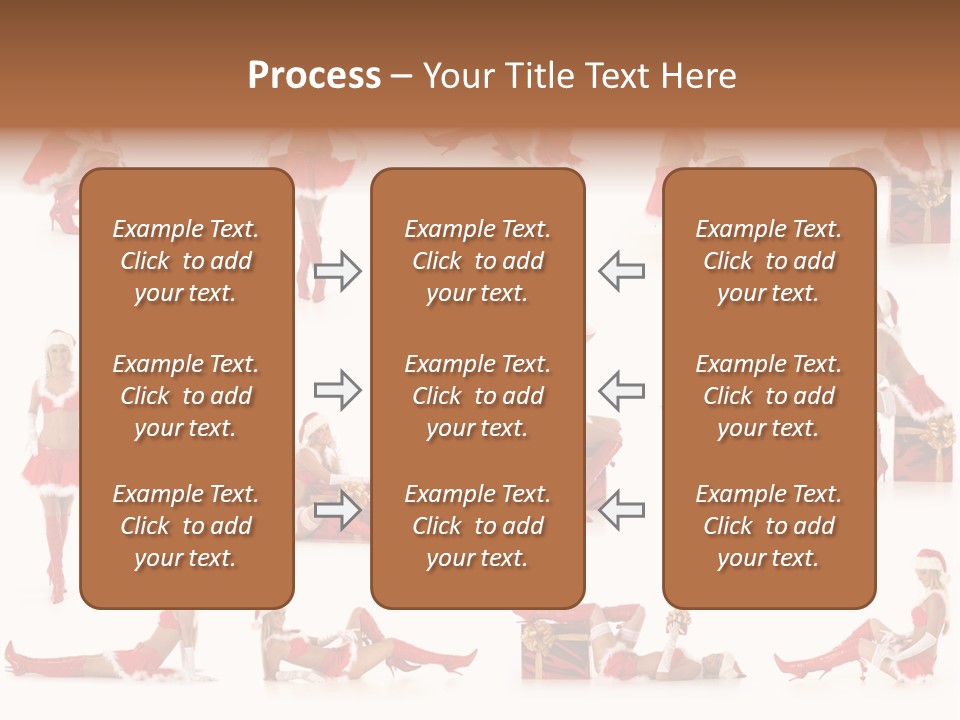 Process – Your Title Text Here

Example Text. Click to add your text.

Example Text. Click to add your text.

Example Text. Click to add your text.

Example Text. Click to add your text.

Example Text. Click to add your text.

Example Text. Click to add your text.

Example Text. Click to add your text.

Example Text. Click to add your text.

Example Text. Click to add your text.